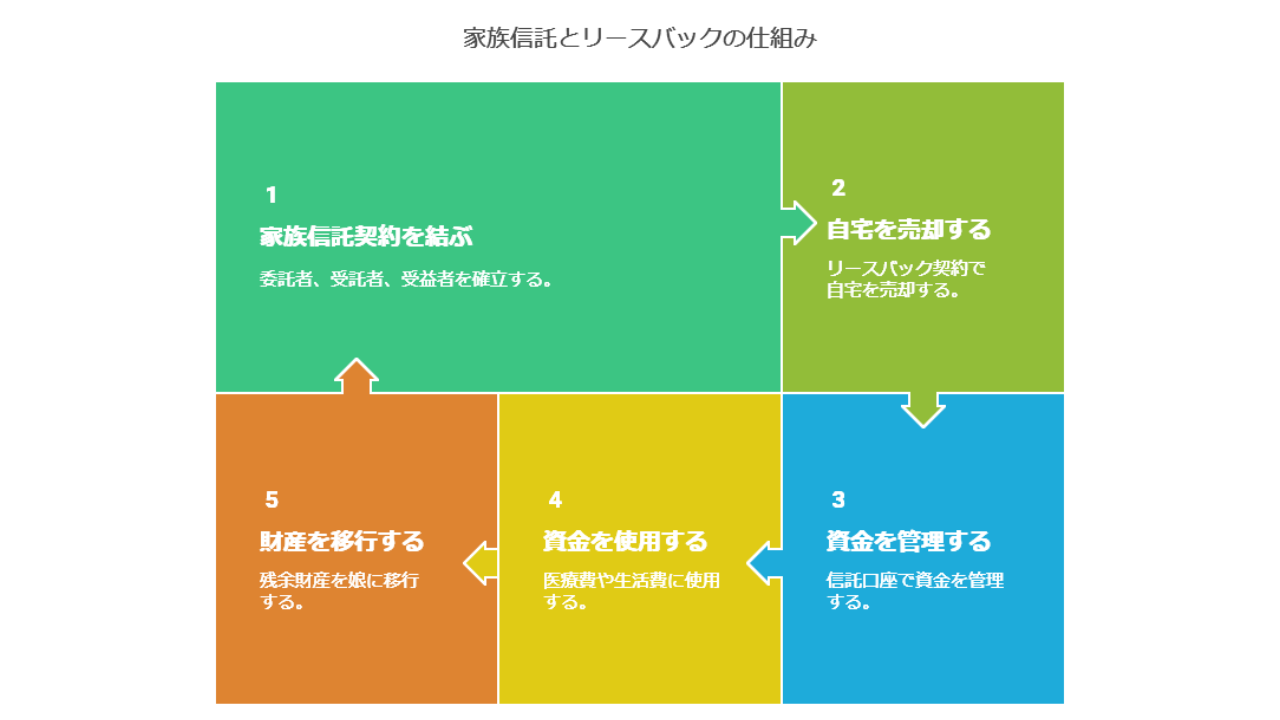 家族信託とリースバックの仕組み

1
家族信託契約を結ぶ
委託者、受託者、受益者を確立する。

2
自宅を売却する
リースバック契約で自宅を売却する。

3
資金を管理する
信託口座で資金を管理する。

4
資金を使用する
医療費や生活費に使用する。

5
財産を移行する
残余財産を娘に移行する。